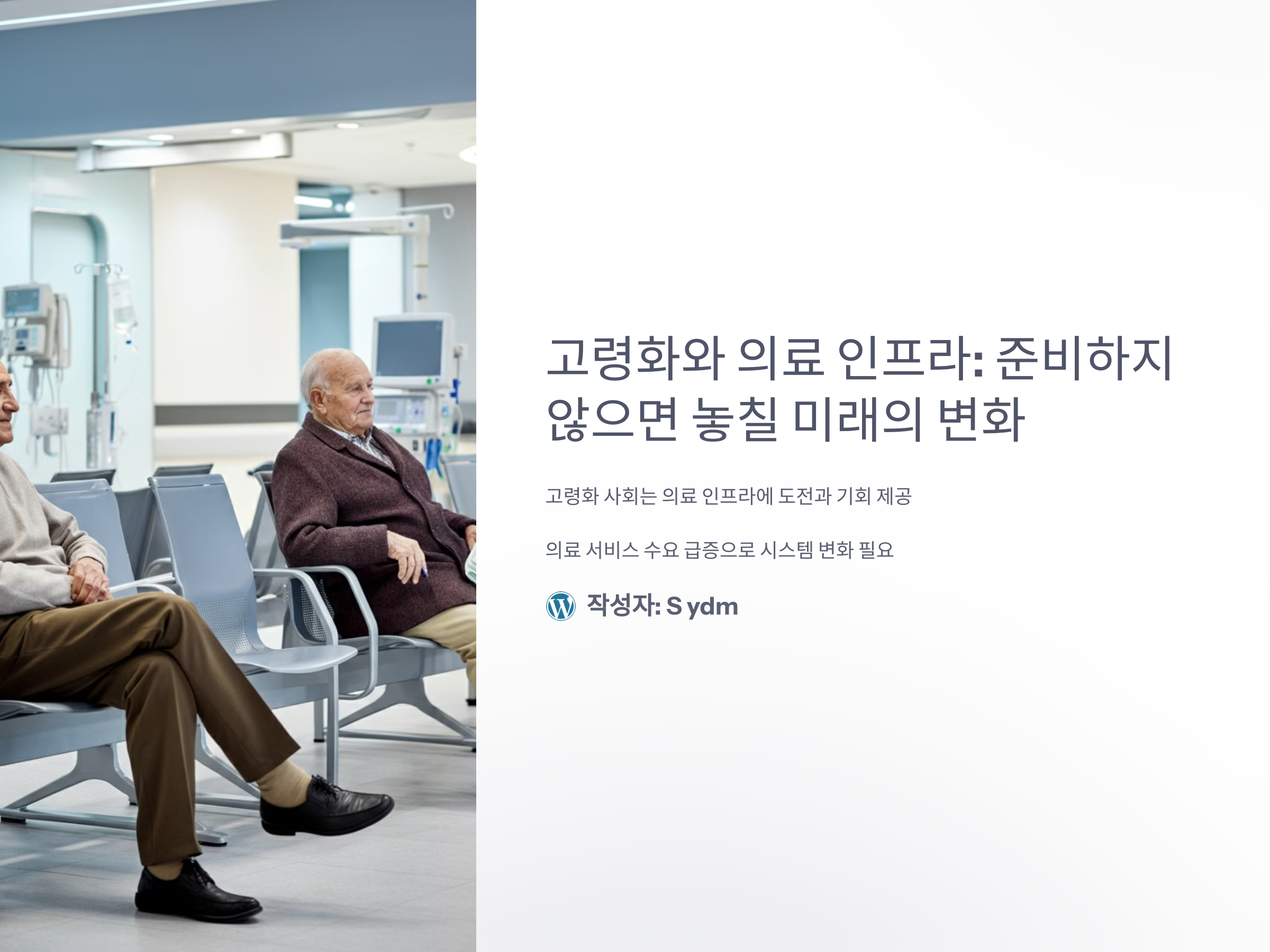 고령화와 의료 인프라: 준비하지 않으면 놓칠 미래의 변화

고령화 사회는 의료 인프라에 도전과 기회 제공

의료 서비스 수요 급증으로 시스템 변화 필요

작성자: S ydm